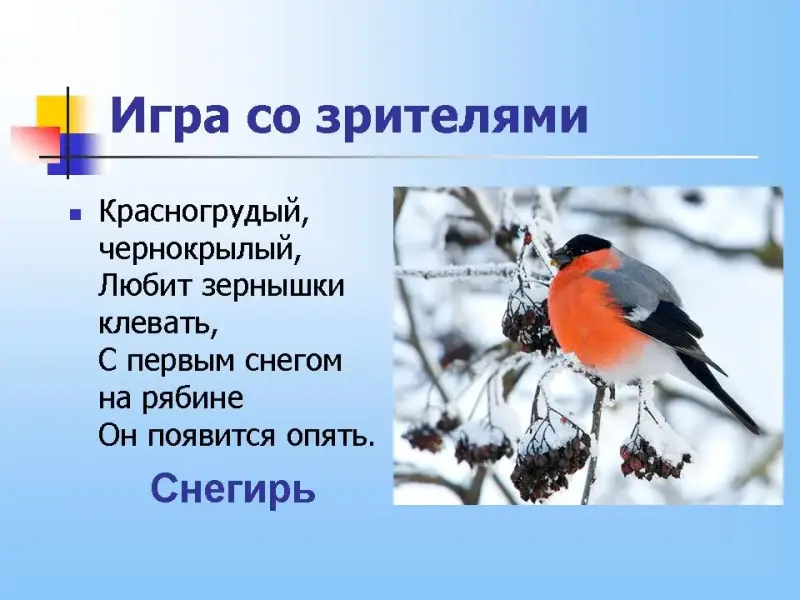 Игра со зрителями

Красногрудый, чернокрылый, Любит зернышки клевать, С первым снегом на рябине Он появится опять.

Снегирь